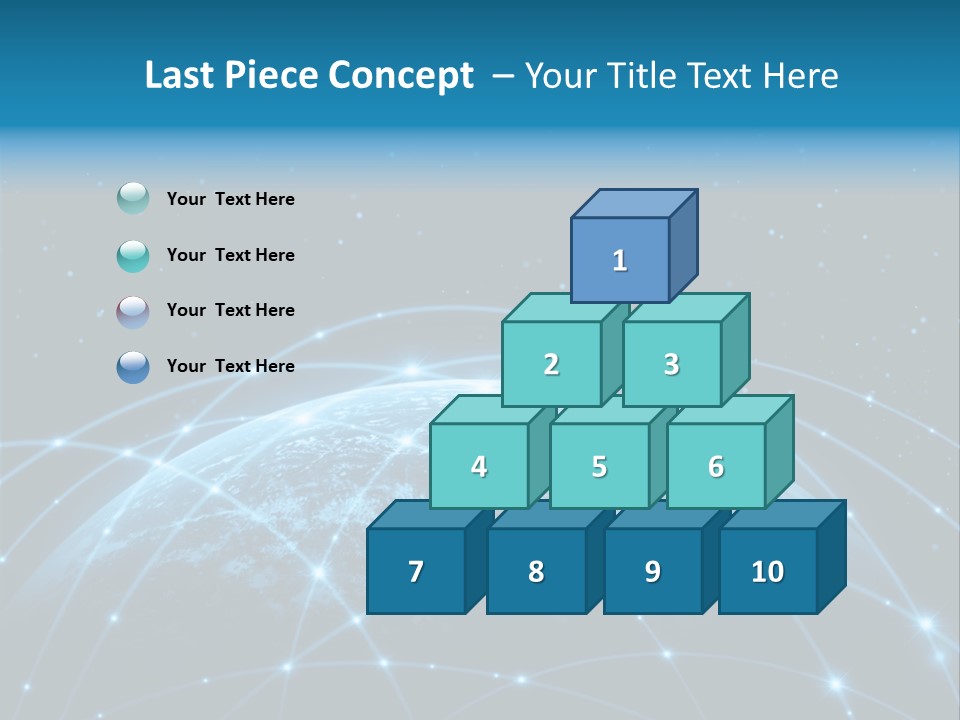 Last Piece Concept – Your Title Text Here

Your Text Here

Your Text Here

Your Text Here

Your Text Here

1

2

3

4

5

6

7

8

9

10